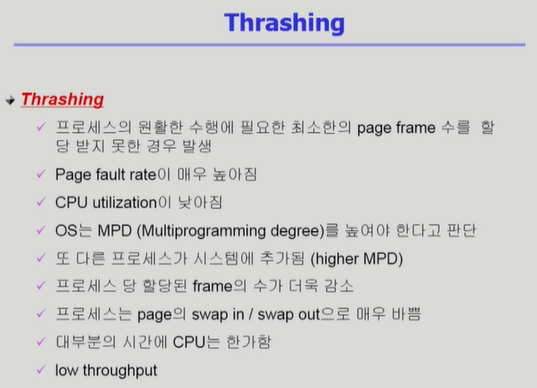 Thrashing

Thrashing

✓ 프로세스의 원활한 수행에 필요한 최소한의 page frame 수를 할당 받지 못한 경우 발생

✓ Page fault rate이 매우 높아짐

✓ CPU utilization이 낮아짐

✓ OS는 MPD (Multiprogramming degree)를 높여야 한다고 판단

✓ 또 다른 프로세스가 시스템에 추가됨 (higher MPD)

✓ 프로세스 당 할당된 frame의 수가 더욱 감소

✓ 프로세스는 page의 swap in / swap out으로 매우 바쁨

✓ 대부분의 시간에 CPU는 한가함

✓ low throughput